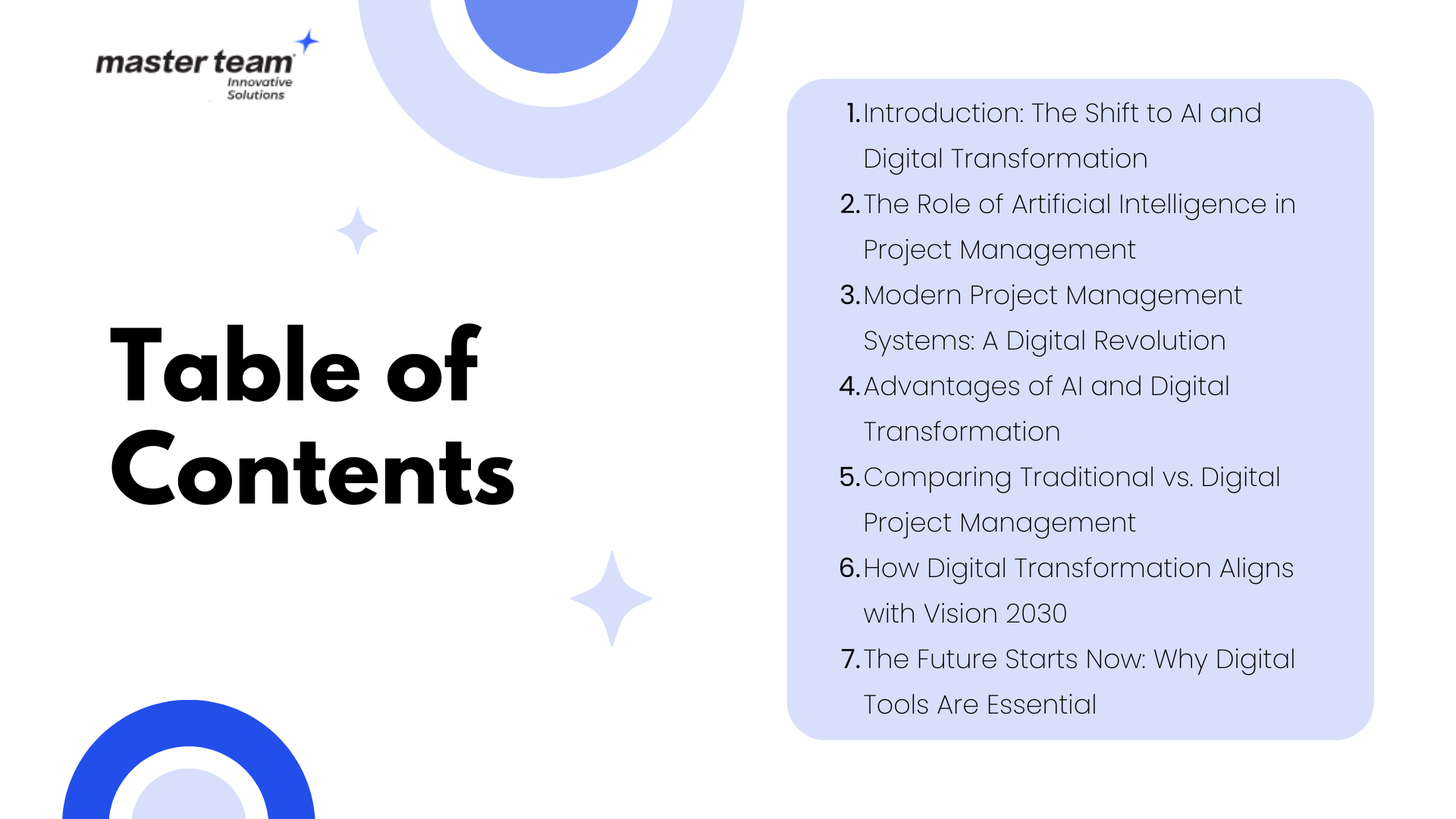 master team
Innovative Solutions

Table of Contents

1. Introduction: The Shift to AI and Digital Transformation
2. The Role of Artificial Intelligence in Project Management
3. Modern Project Management Systems: A Digital Revolution
4. Advantages of AI and Digital Transformation
5. Comparing Traditional vs. Digital Project Management
6. How Digital Transformation Aligns with Vision 2030
7. The Future Starts Now: Why Digital Tools Are Essential